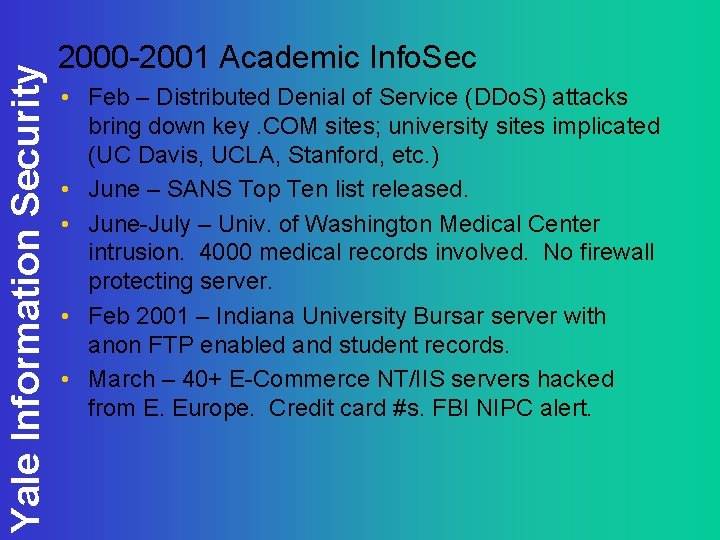 Yale Information Security

2000-2001 Academic InfoSec

• Feb – Distributed Denial of Service (DDoS) attacks bring down key .COM sites; university sites implicated (UC Davis, UCLA, Stanford, etc.)
• June – SANS Top Ten list released.
• June-July – Univ. of Washington Medical Center intrusion. 4000 medical records involved. No firewall protecting server.
• Feb 2001 – Indiana University Bursar server with anon FTP enabled and student records.
• March – 40+ E-Commerce NT/IIS servers hacked from E. Europe. Credit card #s. FBI NIPC alert.